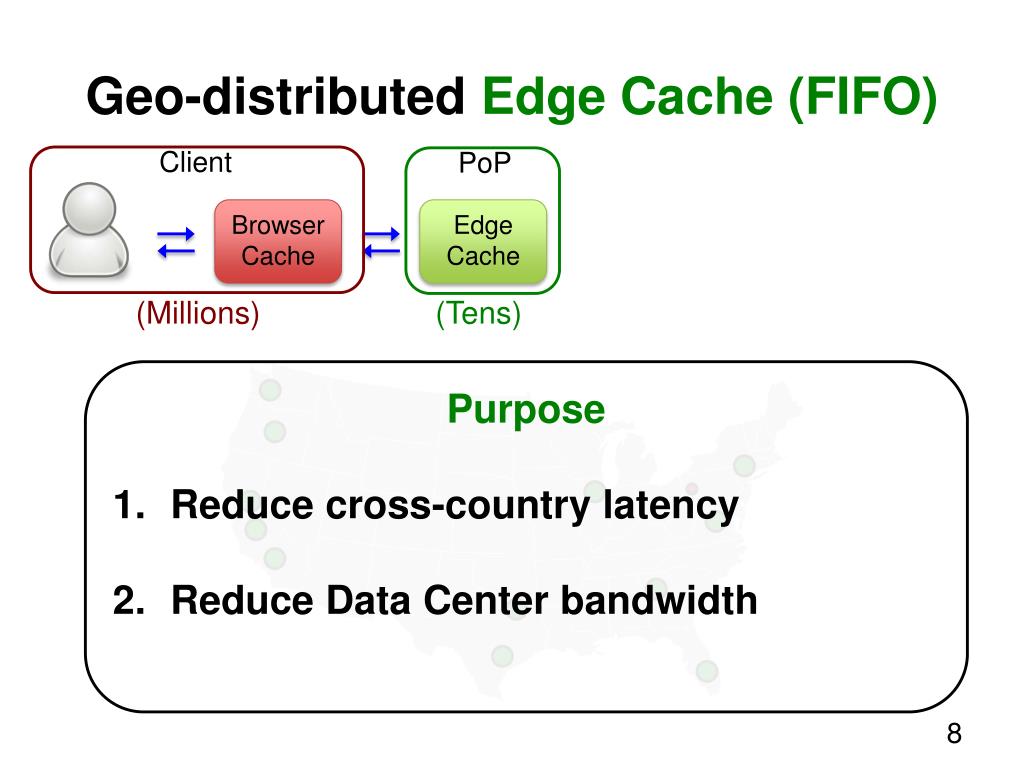 Geo-distributed Edge Cache (FIFO)

Client

Browser Cache

(Millions)

PoP

Edge Cache

(Tens)

Purpose

1. Reduce cross-country latency

2. Reduce Data Center bandwidth

8